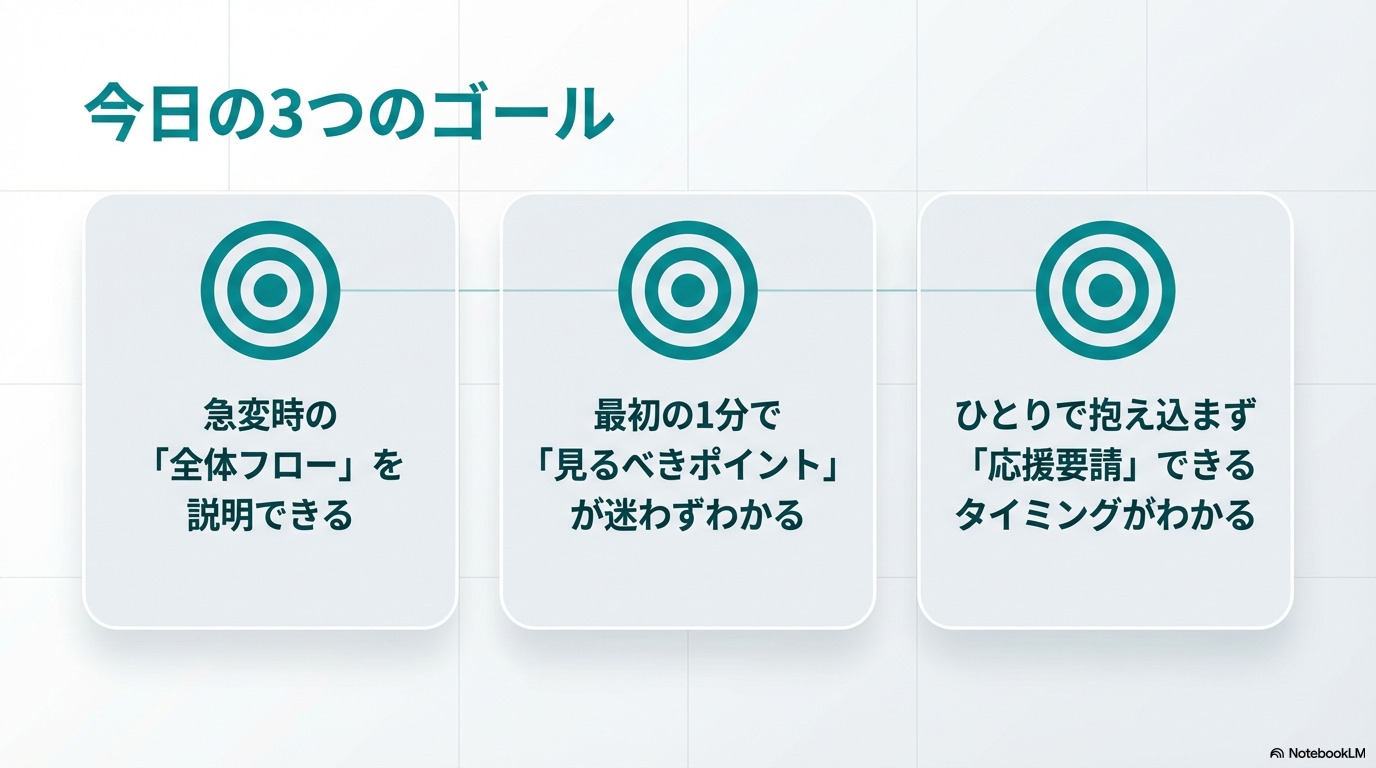 今日の3つのゴール

急変時の「全体フロー」を説明できる

最初の1分で「見るべきポイント」が迷わずわかる

ひとりで抱え込まず「応援要請」できるタイミングがわかる

NotebookLM